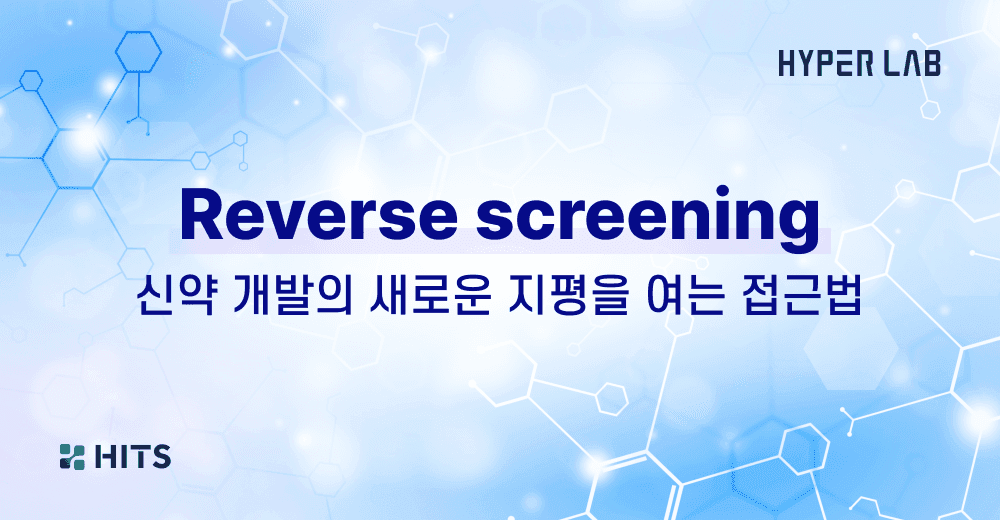 HYPER LAB

Reverse screening

신약 개발의 새로운 지평을 여는 접근법

HITS